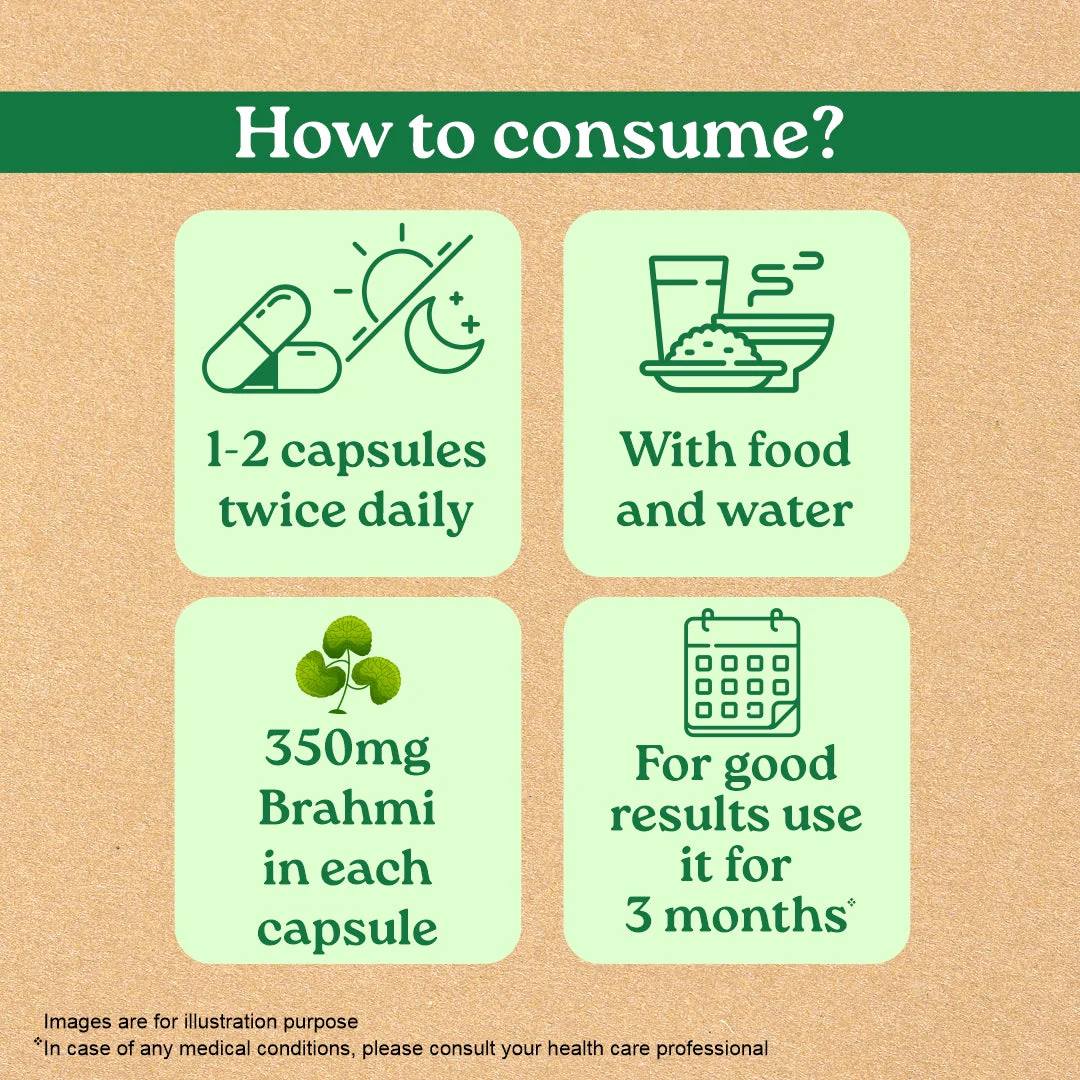 How to consume?

1-2 capsules twice daily

With food and water

350mg Brahmi in each capsule

For good results use it for 3 months*

Images are for illustration purpose
*In case of any medical conditions, please consult your health care professional